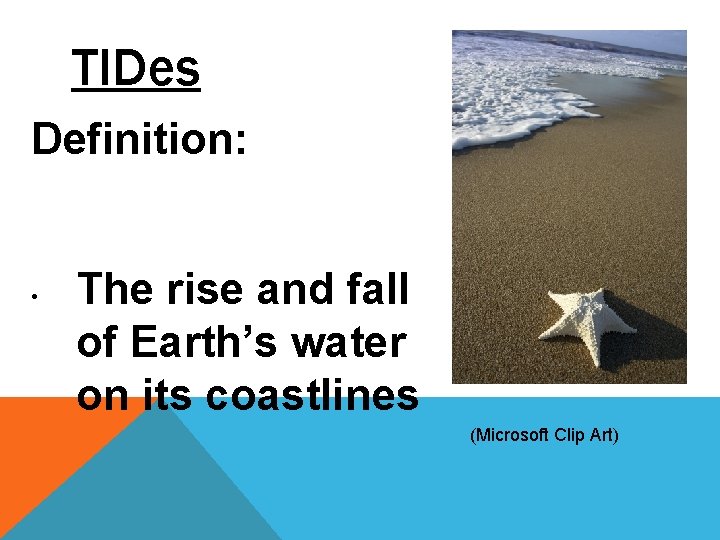 TIDes

Definition:

• The rise and fall of Earth’s water on its coastlines

(Microsoft Clip Art)